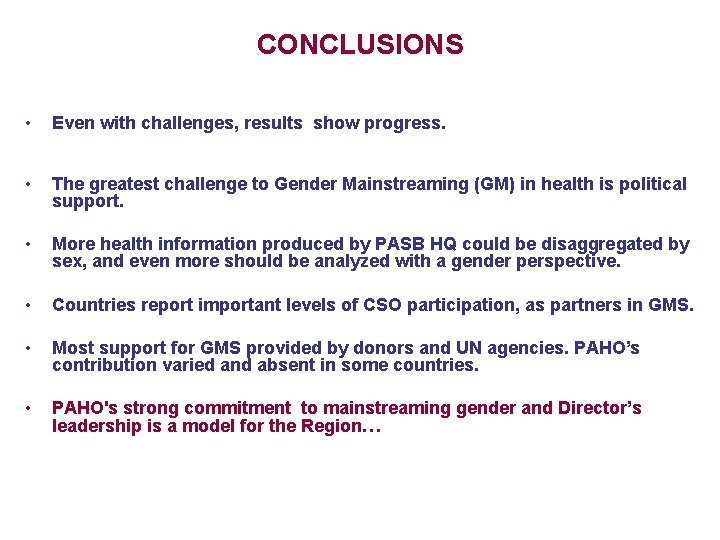 CONCLUSIONS

• Even with challenges, results show progress.

• The greatest challenge to Gender Mainstreaming (GM) in health is political support.

• More health information produced by PASB HQ could be disaggregated by sex, and even more should be analyzed with a gender perspective.

• Countries report important levels of CSO participation, as partners in GMS.

• Most support for GMS provided by donors and UN agencies. PAHO's contribution varied and absent in some countries.

• PAHO's strong commitment to mainstreaming gender and Director's leadership is a model for the Region…